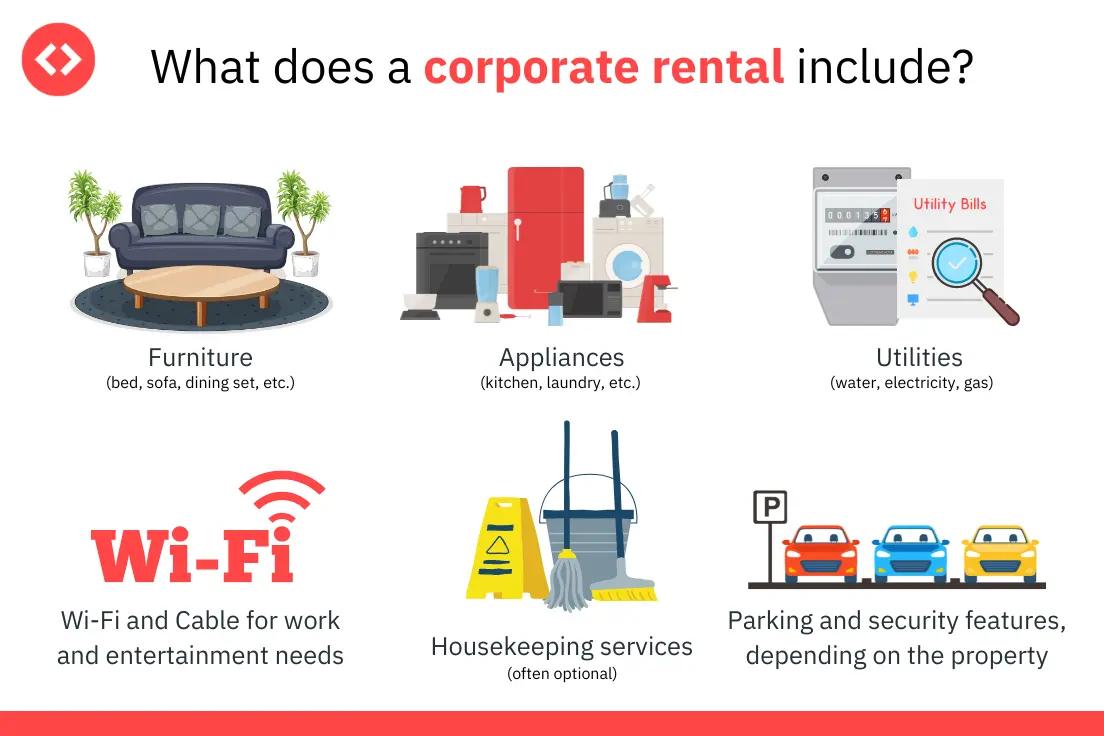 What does a corporate rental include?

Furniture
(bed, sofa, dining set, etc.)

Appliances
(kitchen, laundry, etc.)

Utility Bills

Utilities
(water, electricity, gas)

Wi-Fi

Wi-Fi and Cable for work and entertainment needs

Housekeeping services
(often optional)

P

Parking and security features, depending on the property